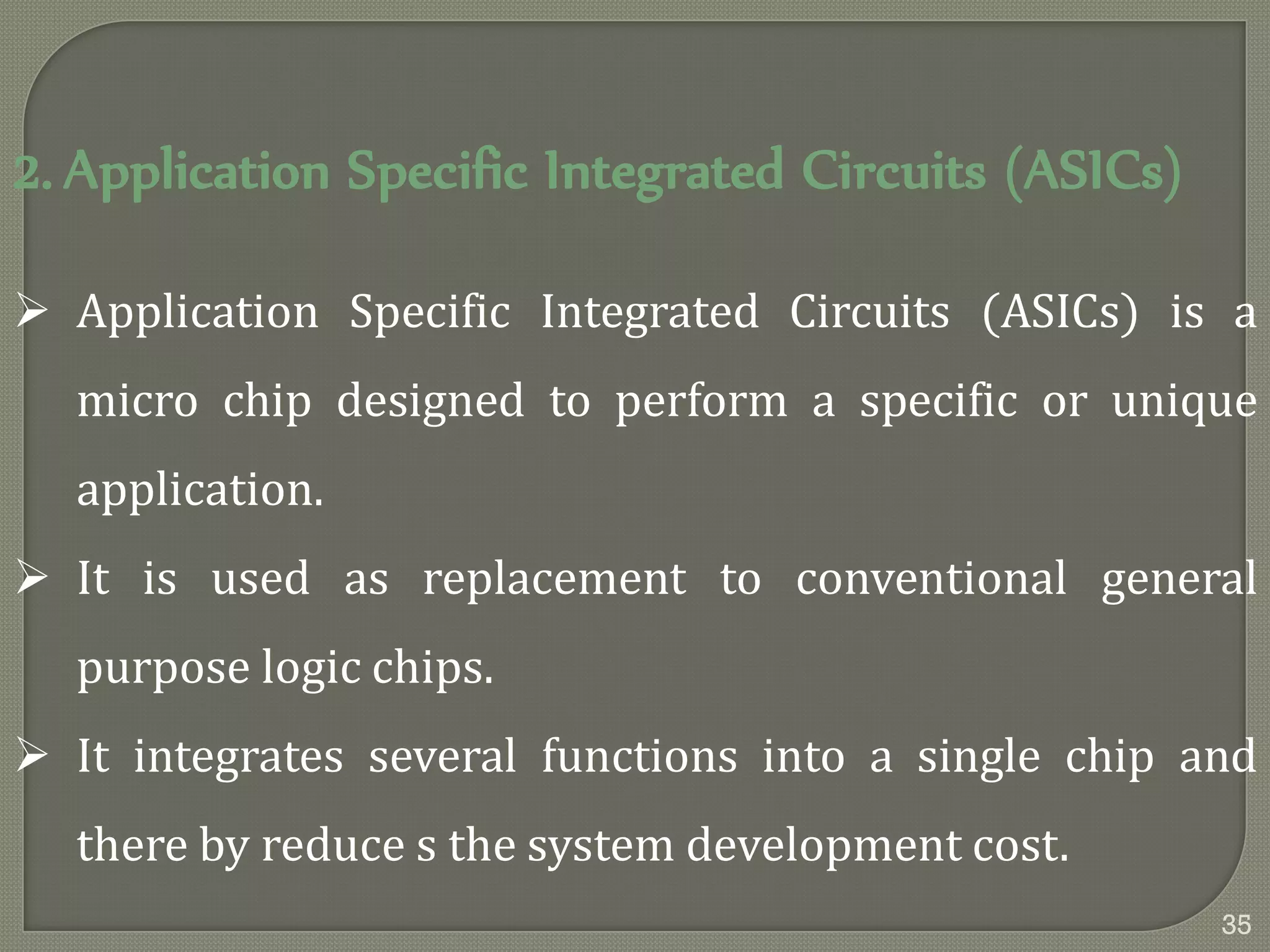 2. Application Specific Integrated Circuits (ASICs)

➢ Application Specific Integrated Circuits (ASICs) is a micro chip designed to perform a specific or unique application.

➢ It is used as replacement to conventional general purpose logic chips.

➢ It integrates several functions into a single chip and there by reduce s the system development cost.

35